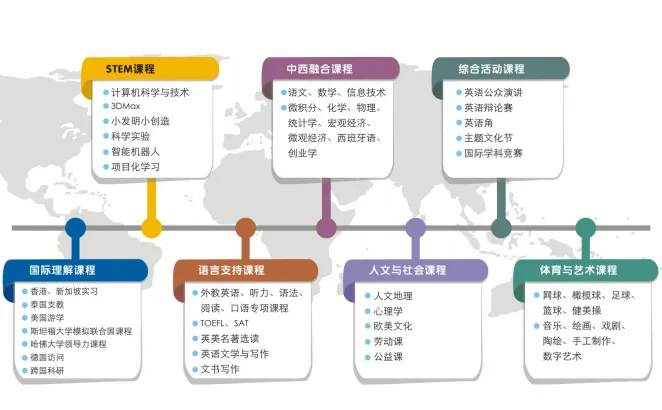 STEM课程

计算机科学与技术
3DMax
小发明小创造
科学实验
智能机器人
项目化学习

中西融合课程

语文、数学、信息技术
微积分、化学、物理、统计学、宏观经济、微观经济、西班牙语、创业学

综合活动课程

英语公众演讲
英语辩论赛
英语角
主题文化节
国际学科竞赛

国际理解课程

香港、新加坡实习
泰国支教
美国游学
斯坦福大学模拟联合国课程
哈佛大学领导力课程
德国访问
跨国科研

语言支持课程

外教英语、听力、语法、阅读、口语专项课程
TOEFL、SAT
英美名著选读
英语文学与写作
文书写作

人文与社会课程

人文地理
心理学
欧美文化
劳动课
公益课

体育与艺术课程

网球、橄榄球、足球、篮球、健美操
音乐、绘画、戏剧、陶绘、手工制作、数字艺术